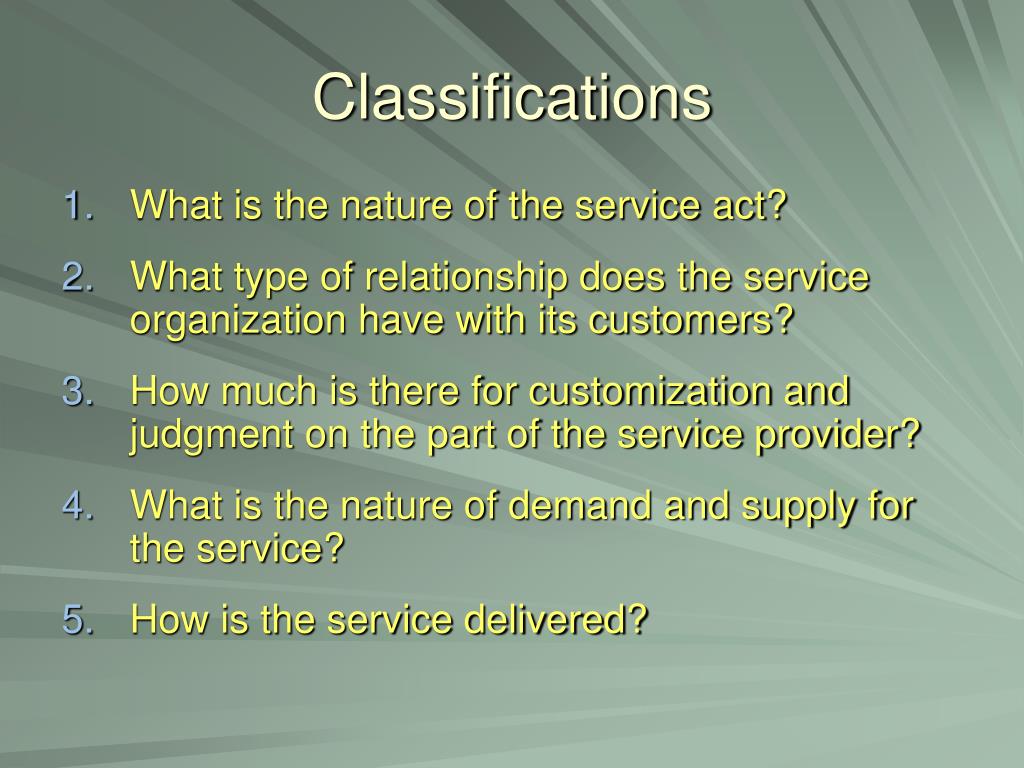 Classifications

1. What is the nature of the service act?
2. What type of relationship does the service organization have with its customers?
3. How much is there for customization and judgment on the part of the service provider?
4. What is the nature of demand and supply for the service?
5. How is the service delivered?